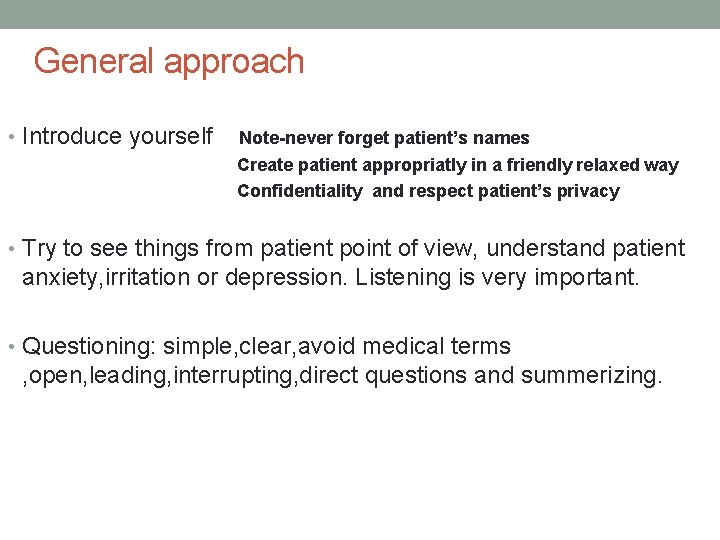 General approach

• Introduce yourself Note-never forget patient's names
Create patient appropriatly in a friendly relaxed way
Confidentiality and respect patient's privacy

• Try to see things from patient point of view, understand patient anxiety,irritation or depression. Listening is very important.

• Questioning: simple,clear,avoid medical terms ,open,leading,interrupting,direct questions and summerizing.